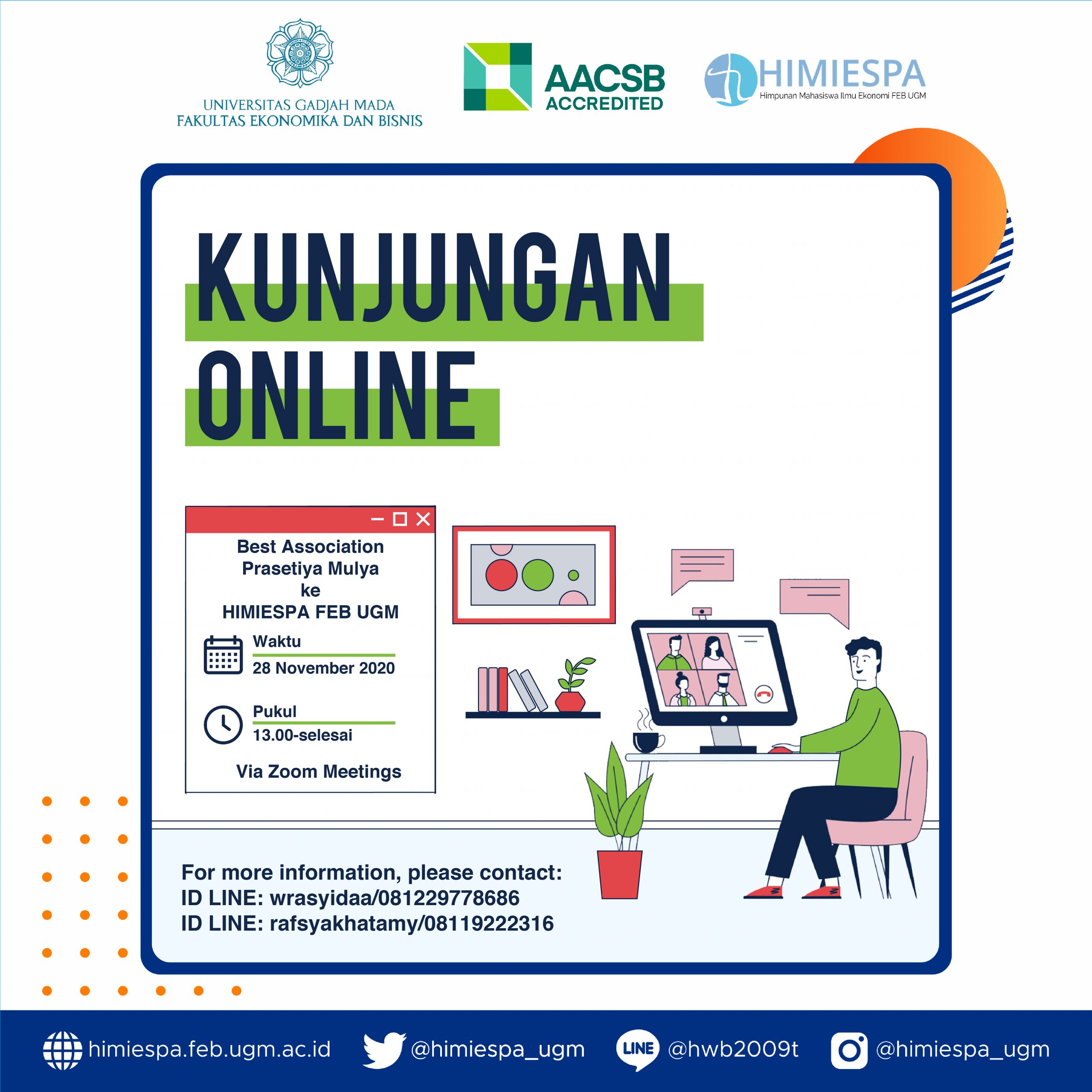 UNIVERSITAS GADJAH MADA
FAKULTAS EKONOMIKA DAN BISNIS

AACSB
ACCREDITED

HIMIESPA
Himpunan Mahasiswa Ilmu Ekonomi FEB UGM

KUNJUNGAN
ONLINE

Best Association
Prasetiya Mulya
ke
HIMIESPA FEB UGM

Waktu
28 November 2020

Pukul
13.00-selesai

Via Zoom Meetings

For more information, please contact:
ID LINE: wrasyidaa/081229778686
ID LINE: rafsyakhatamy/08119222316

himiespa.feb.ugm.ac.id
@himiespa_ugm
LINE
@hwb2009t
@himiespa_ugm